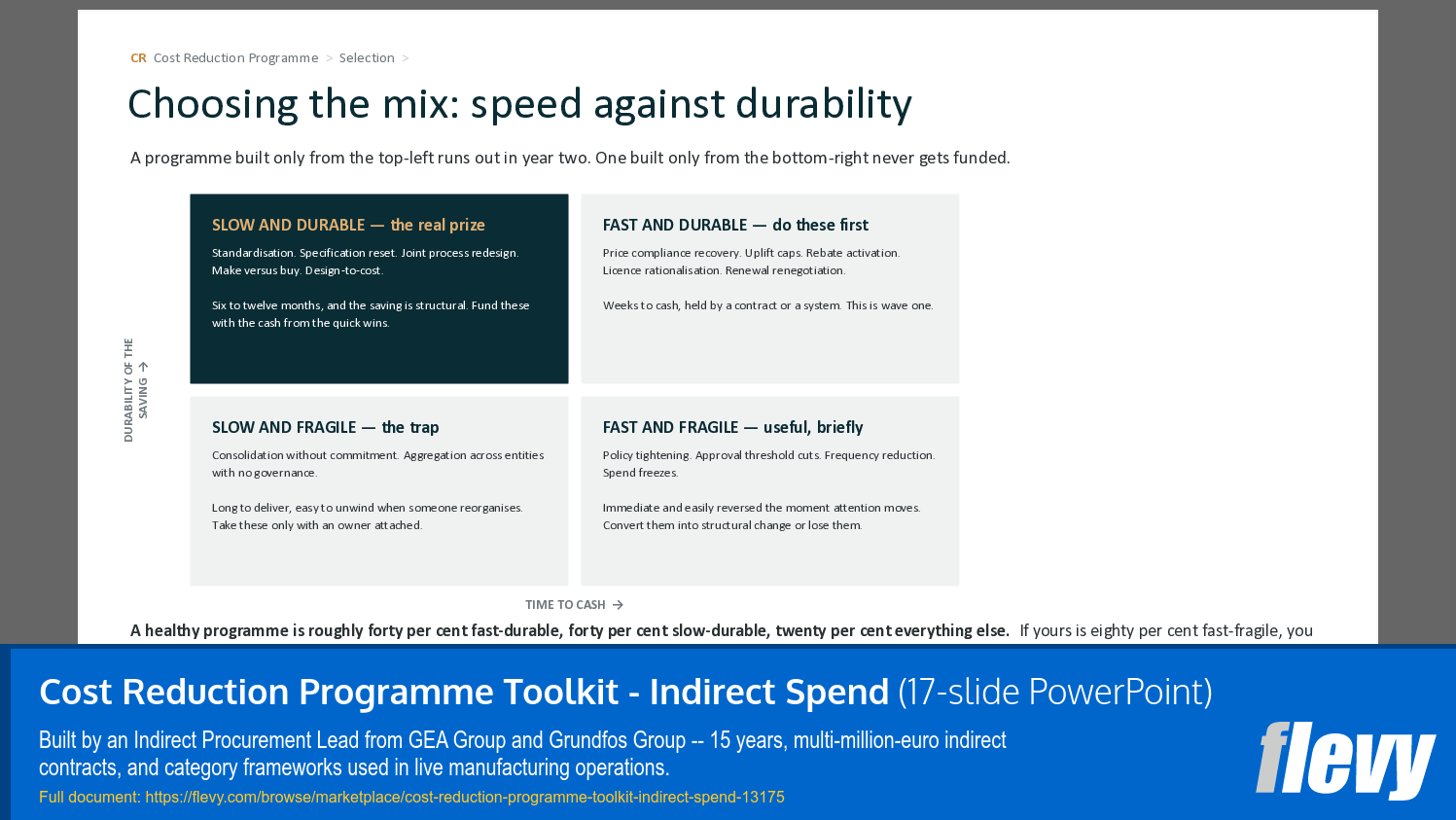 CR Cost Reduction Programme > Selection >

Choosing the mix: speed against durability

A programme built only from the top-left runs out in year two. One built only from the bottom-right never gets funded.

DURABILITY OF THE SAVING →

SLOW AND DURABLE — the real prize

Standardisation. Specification reset. Joint process redesign. Make versus buy. Design-to-cost.

Six to twelve months, and the saving is structural. Fund these with the cash from the quick wins.

FAST AND DURABLE — do these first

Price compliance recovery. Uplift caps. Rebate activation. Licence rationalisation. Renewal renegotiation.

Weeks to cash, held by a contract or a system. This is wave one.

SLOW AND FRAGILE — the trap

Consolidation without commitment. Aggregation across entities with no governance.

Long to deliver, easy to unwind when someone reorganises. Take these only with an owner attached.

FAST AND FRAGILE — useful, briefly

Policy tightening. Approval threshold cuts. Frequency reduction. Spend freezes.

Immediate and easily reversed the moment attention moves. Convert them into structural change or lose them.

TIME TO CASH →

A healthy programme is roughly forty per cent fast-durable, forty per cent slow-durable, twenty per cent everything else. If yours is eighty per cent fast-fragile, you

Cost Reduction Programme Toolkit - Indirect Spend (17-slide PowerPoint)

Built by an Indirect Procurement Lead from GEA Group and Grundfos Group -- 15 years, multi-million-euro indirect contracts, and category frameworks used in live manufacturing operations.

Full document: https://flevy.com/browse/marketplace/cost-reduction-programme-toolkit-indirect-spend-13175

flevy